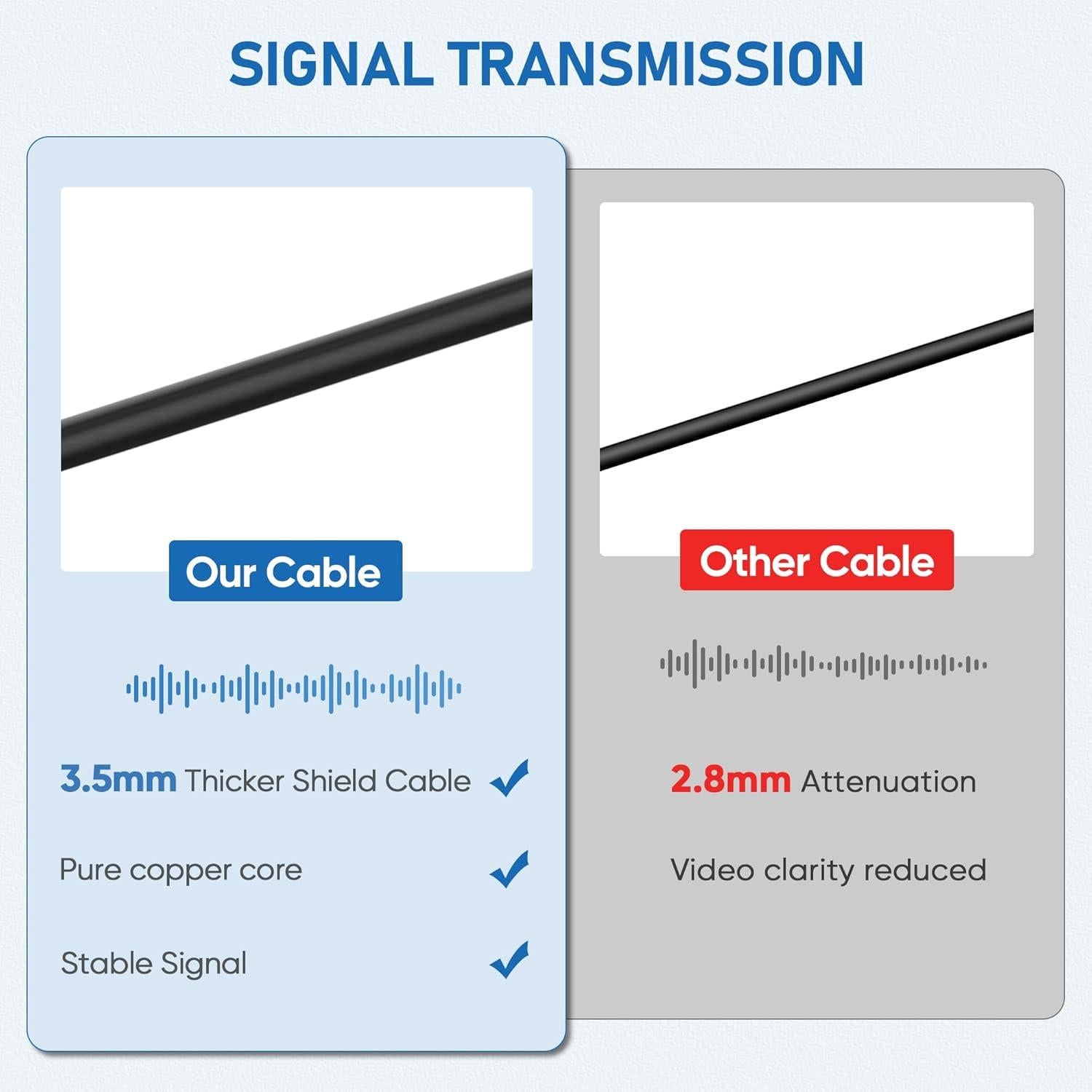 SIGNAL TRANSMISSION

Our Cable

3.5mm Thicker Shield Cable

Pure copper core

Stable Signal

Other Cable

2.8mm Attenuation

Video clarity reduced